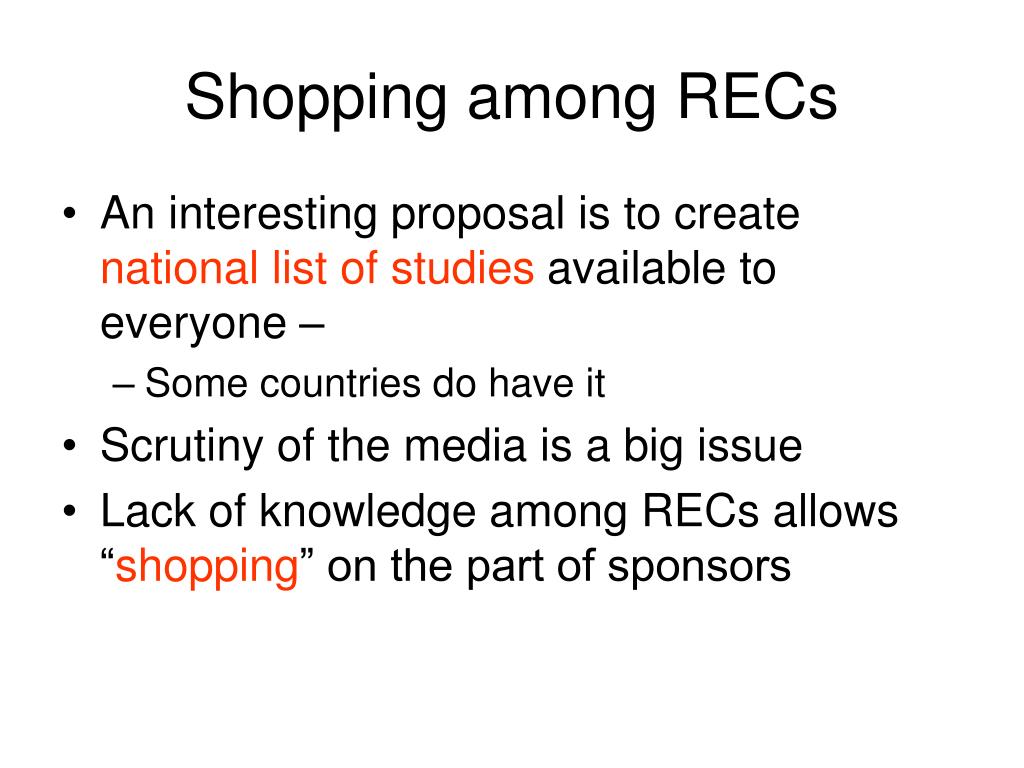 Shopping among RECs

• An interesting proposal is to create national list of studies available to everyone –
  – Some countries do have it
• Scrutiny of the media is a big issue
• Lack of knowledge among RECs allows “shopping” on the part of sponsors